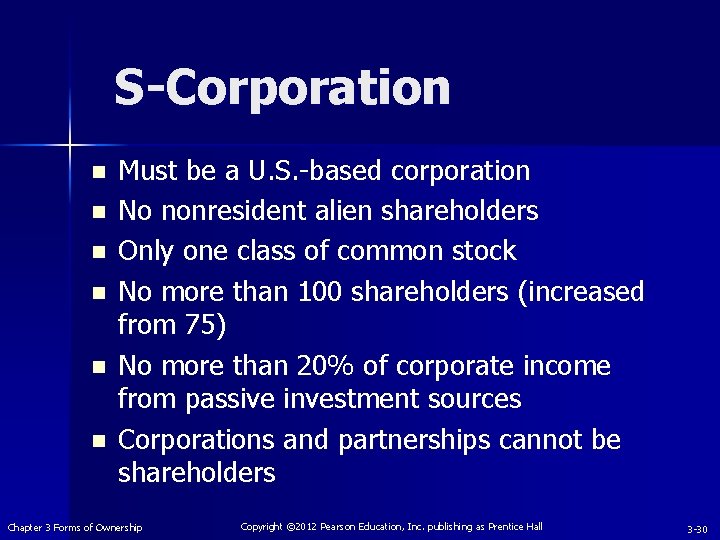 S-Corporation

- Must be a U.S.-based corporation
- No nonresident alien shareholders
- Only one class of common stock
- No more than 100 shareholders (increased from 75)
- No more than 20% of corporate income from passive investment sources
- Corporations and partnerships cannot be shareholders

Chapter 3 Forms of Ownership

Copyright ©2012 Pearson Education, Inc. publishing as Prentice Hall

3-30